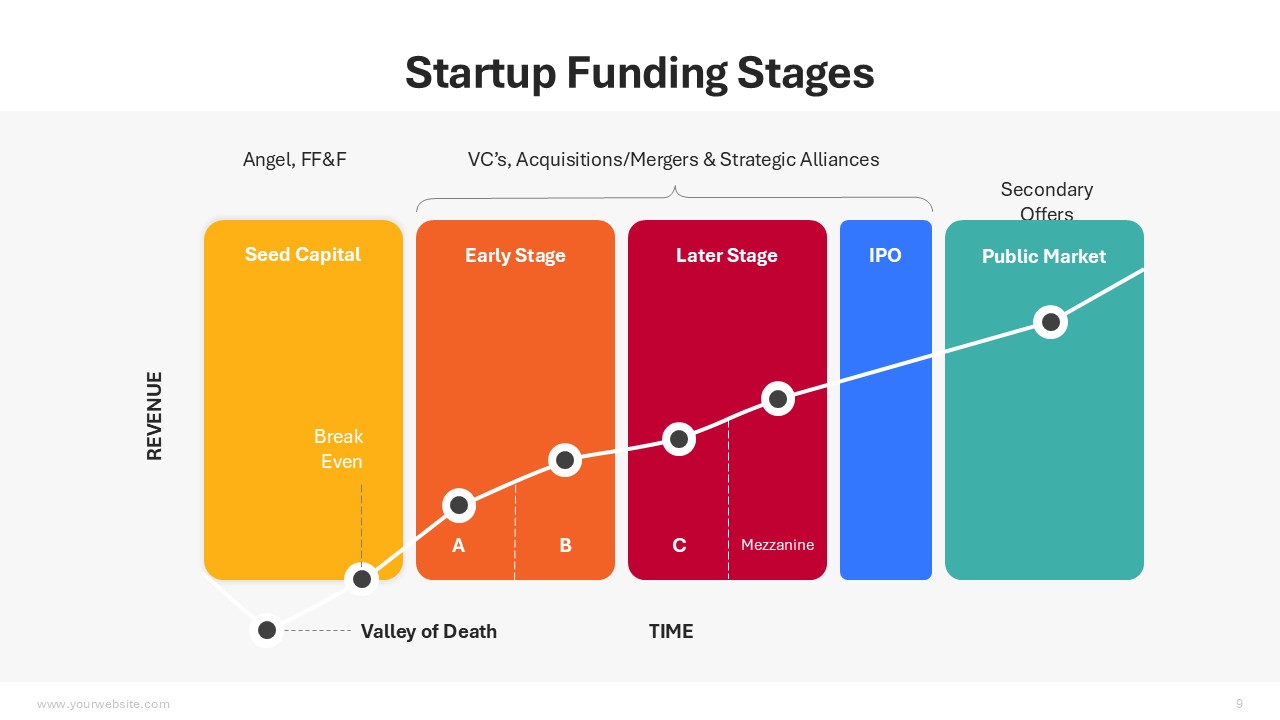 Startup Funding Stages

Angel, FF&F

VC's, Acquisitions/Mergers & Strategic Alliances

Secondary Offers

Seed Capital

Early Stage

Later Stage

IPO

Public Market

REVENUE

Break Even

A

B

C

Mezzanine

Valley of Death

TIME

www.yourwebsite.com

9